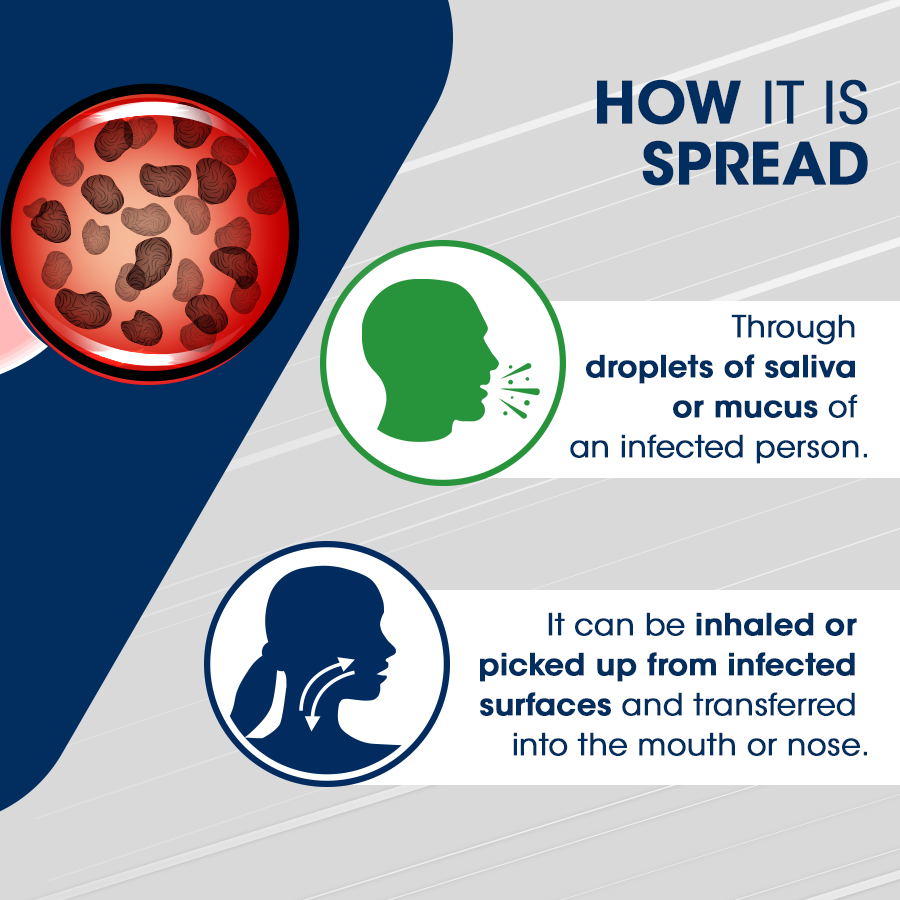 HOW IT IS SPREAD

Through droplets of saliva or mucus of an infected person.

It can be inhaled or picked up from infected surfaces and transferred into the mouth or nose.